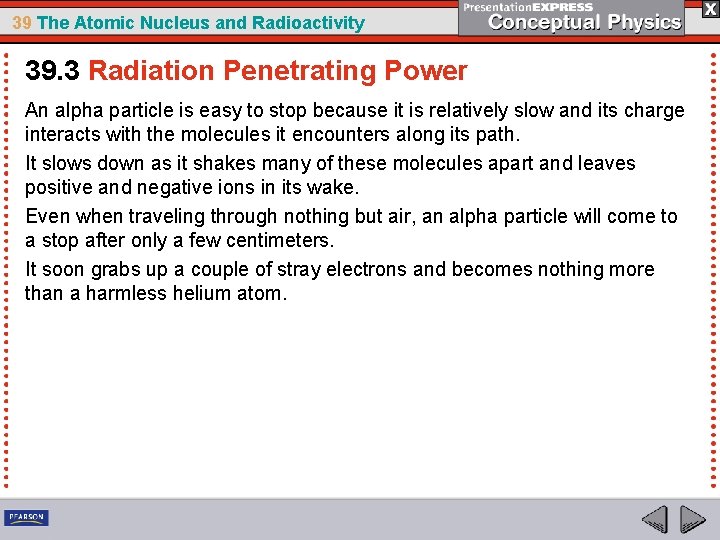 39 The Atomic Nucleus and Radioactivity

PresentationEXPRESS
Conceptual Physics

X

39.3 Radiation Penetrating Power

An alpha particle is easy to stop because it is relatively slow and its charge interacts with the molecules it encounters along its path.

It slows down as it shakes many of these molecules apart and leaves positive and negative ions in its wake.

Even when traveling through nothing but air, an alpha particle will come to a stop after only a few centimeters.

It soon grabs up a couple of stray electrons and becomes nothing more than a harmless helium atom.

PEARSON